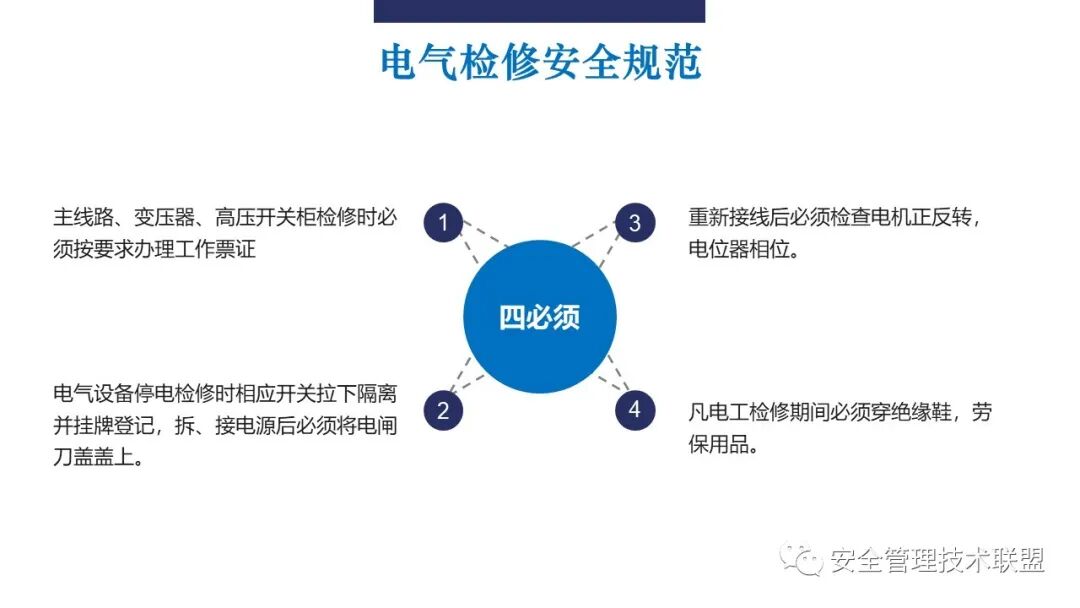 电气检修安全规范

主线路、变压器、高压开关柜检修时必须按要求办理工作票证

1

3

重新接线后必须检查电机正反转，电位器相位。

四必须

电气设备停电检修时相应开关拉下隔离并挂牌登记，拆、接电源后必须将电闸刀盖盖上。

2

4

凡电工检修期间必须穿绝缘鞋，劳保用品。

安全管理技术联盟